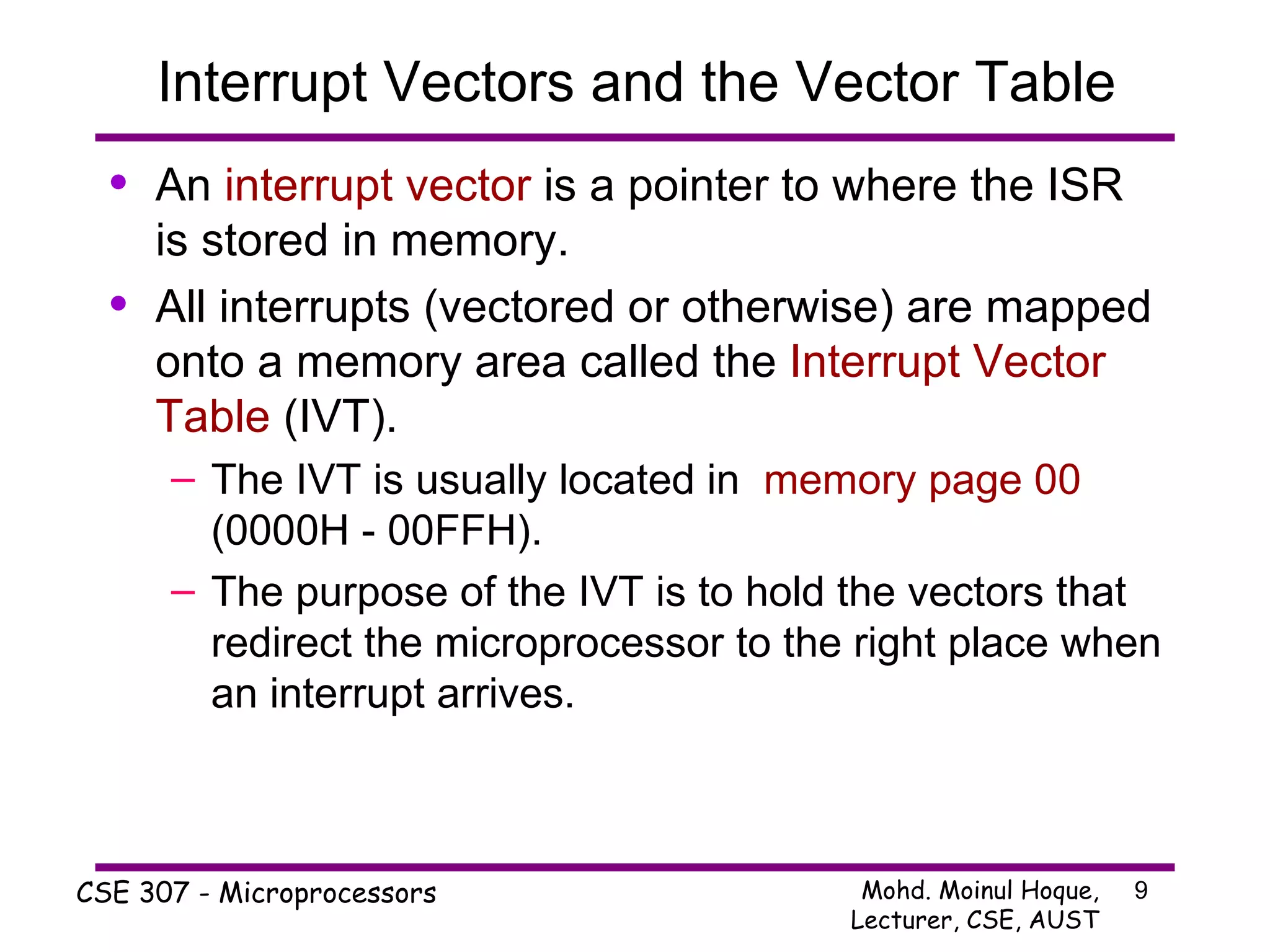 Interrupt Vectors and the Vector Table

• An interrupt vector is a pointer to where the ISR is stored in memory.

• All interrupts (vectored or otherwise) are mapped onto a memory area called the Interrupt Vector Table (IVT).

– The IVT is usually located in memory page 00 (0000H - 00FFH).

– The purpose of the IVT is to hold the vectors that redirect the microprocessor to the right place when an interrupt arrives.

CSE 307 - Microprocessors

Mohd. Moinul Hoque, Lecturer, CSE, AUST

9